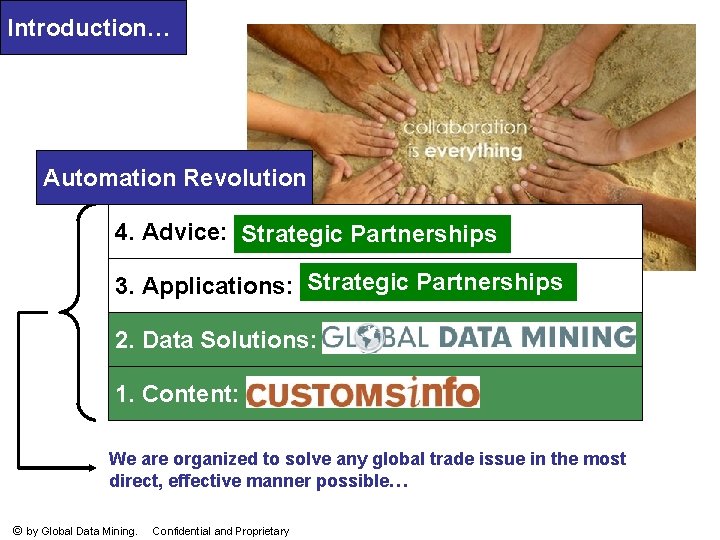 Introduction…

collaboration is everything

Automation Revolution

4. Advice: Strategic Partnerships

3. Applications: Strategic Partnerships

2. Data Solutions: GLOBAL DATA MINING

1. Content: CUSTOMSinfo

We are organized to solve any global trade issue in the most direct, effective manner possible…

© by Global Data Mining. Confidential and Proprietary